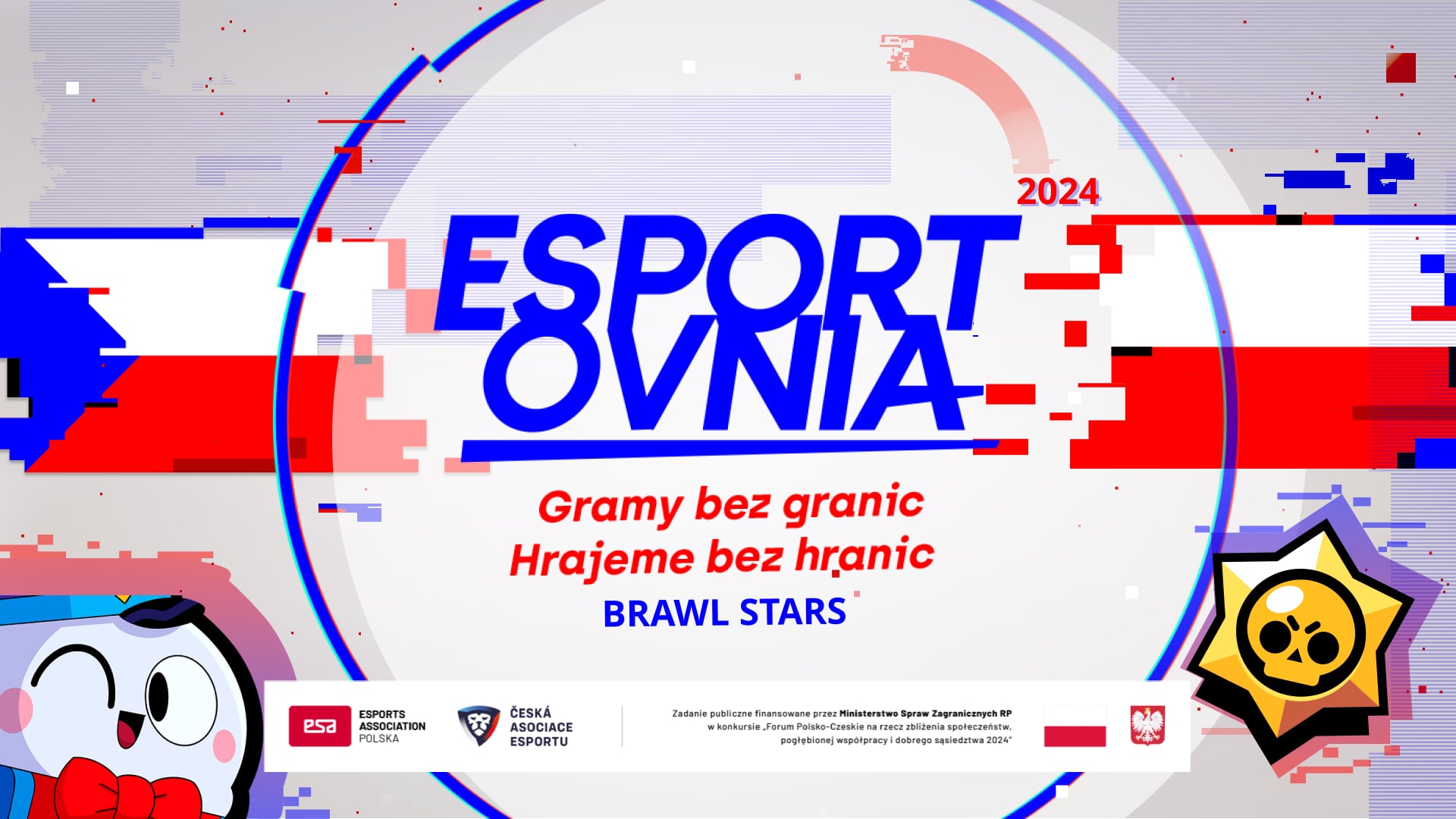 2024

ESPORT
OVNIA

Gramy bez granic
Hrajeme bez hranic
BRAWL STARS

esa ESPORTS ASSOCIATION POLSKA

ČESKÁ ASOCIACE ESPORTU

Zadanie publiczne finansowane przez Ministerstwo Spraw Zagranicznych RP w konkursie „Forum Polsko-Czeskie na rzecz zbliżenia społeczeństw, pogłębionej współpracy i dobrego sąsiedztwa 2024"